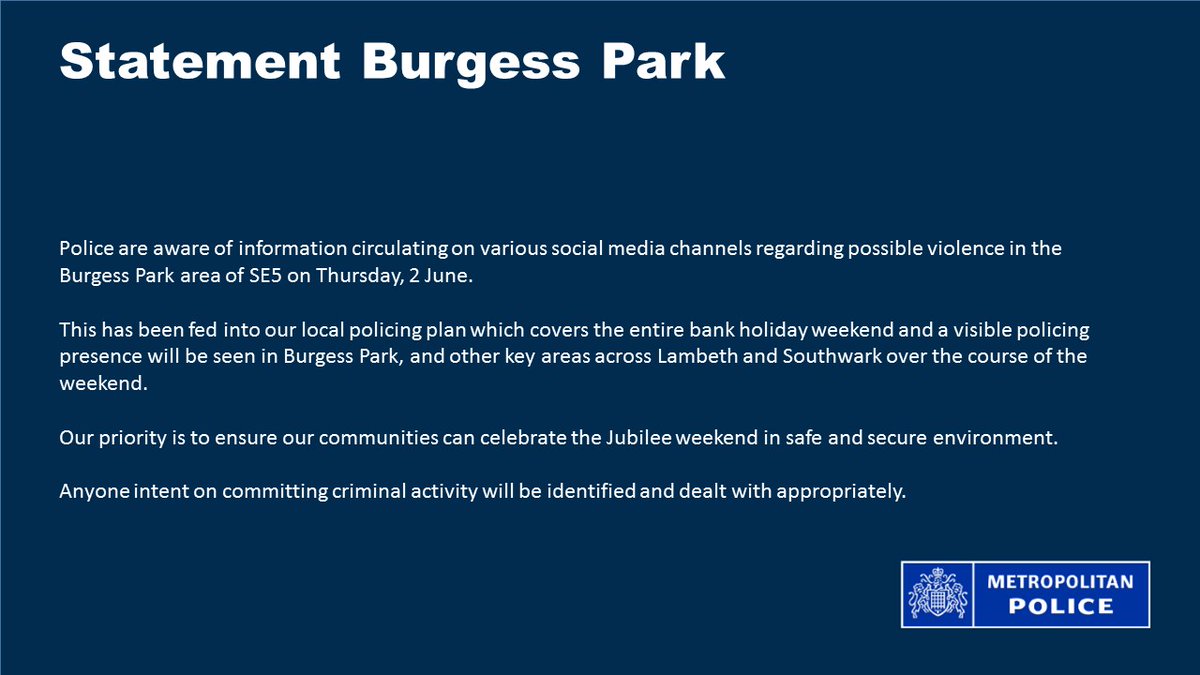 Statement Burgess Park

Police are aware of information circulating on various social media channels regarding possible violence in the Burgess Park area of SE5 on Thursday, 2 June.

This has been fed into our local policing plan which covers the entire bank holiday weekend and a visible policing presence will be seen in Burgess Park, and other key areas across Lambeth and Southwark over the course of the weekend.

Our priority is to ensure our communities can celebrate the Jubilee weekend in safe and secure environment.

Anyone intent on committing criminal activity will be identified and dealt with appropriately.

METROPOLITAN POLICE